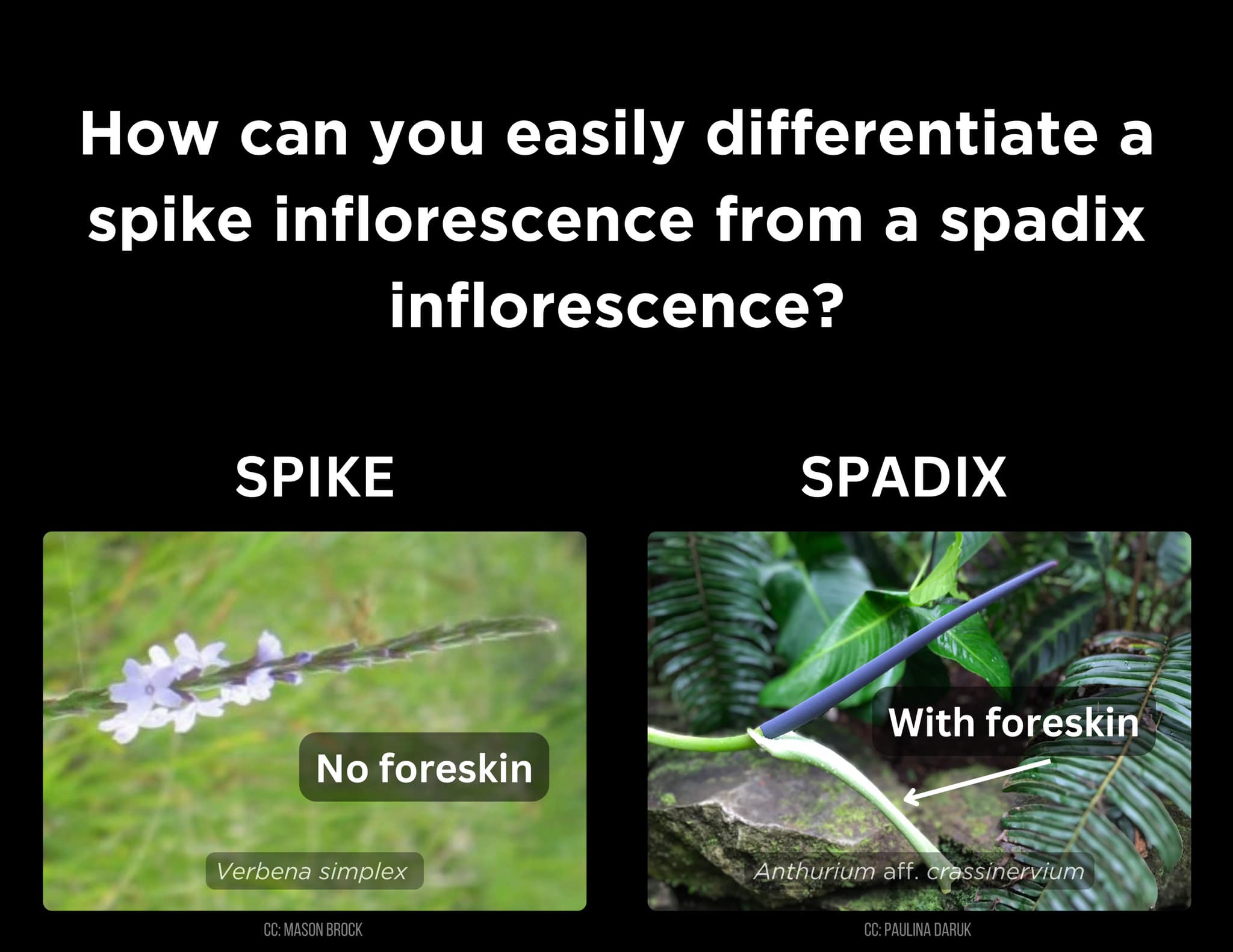 How can you easily differentiate a spike inflorescence from a spadix inflorescence?

SPIKE

No foreskin

Verbena simplex

CC: MASON BROCK

SPADIX

With foreskin

Anthurium aff. crassinervium

CC: PAULINA DARUK